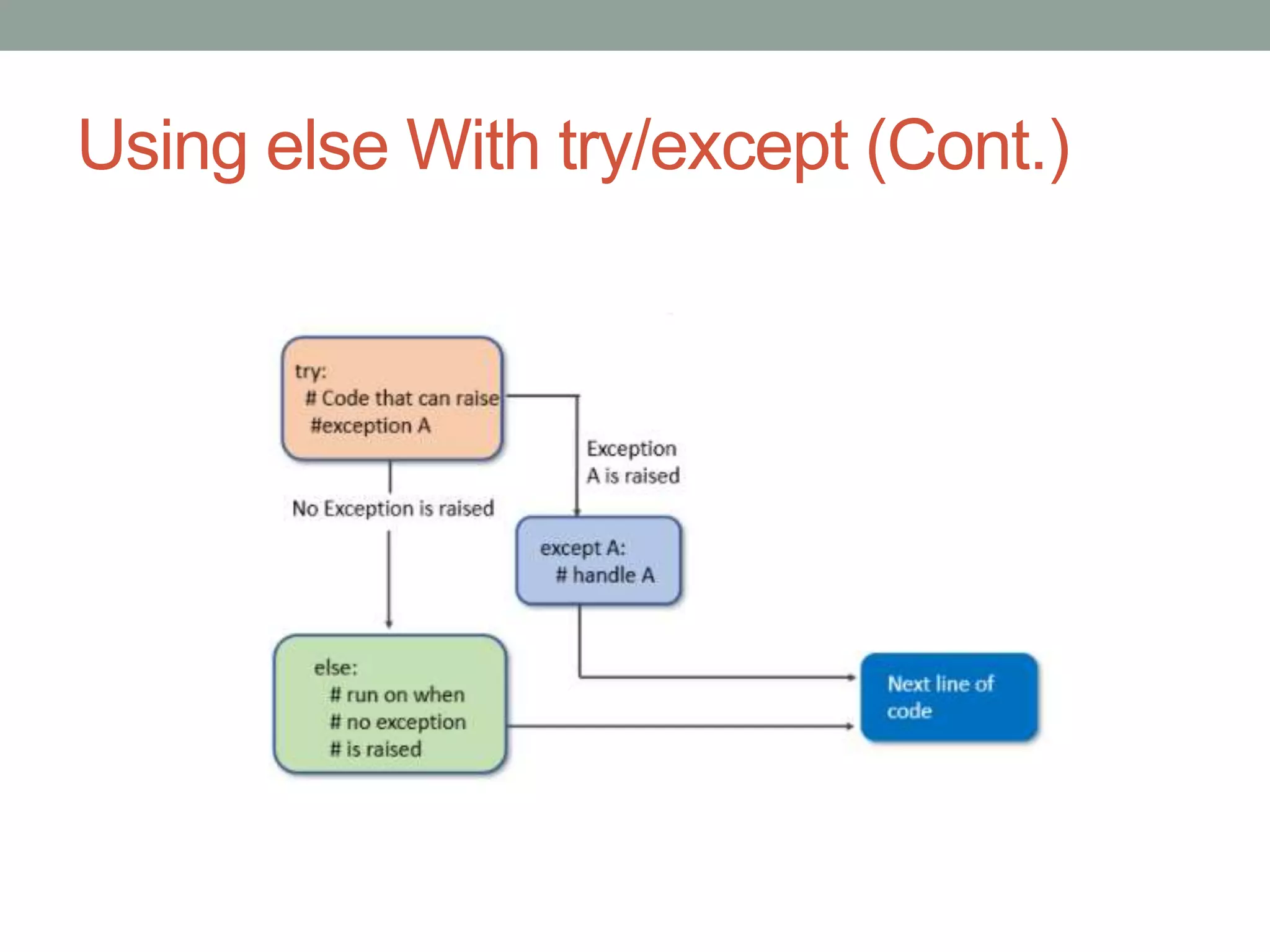 Using else With try/except (Cont.)

try:
# Code that can raise
#exception A

Exception
A is raised

No Exception is raised

except A:
# handle A

else:
# run on when
# no exception
# is raised

Next line of code